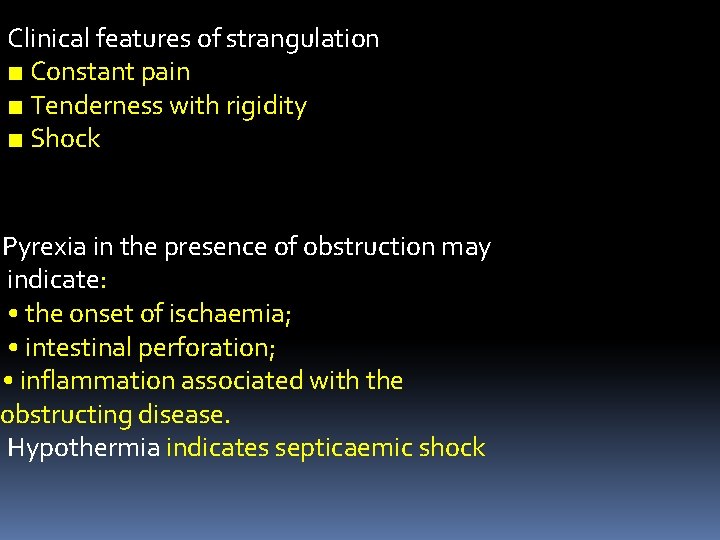 Clinical features of strangulation
■ Constant pain
■ Tenderness with rigidity
■ Shock

Pyrexia in the presence of obstruction may indicate:
• the onset of ischaemia;
• intestinal perforation;
• inflammation associated with the obstructing disease.
Hypothermia indicates septicaemic shock